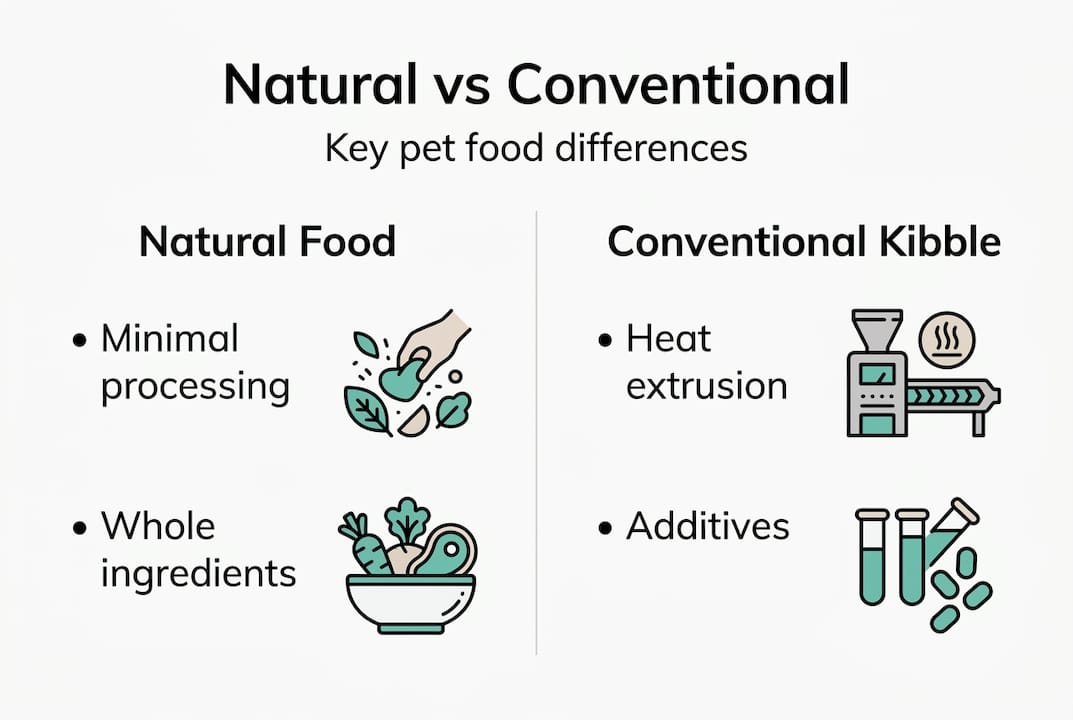 Natural vs Conventional
Key pet food differences

Natural Food

• Minimal processing

• Whole ingredients

Conventional Kibble

• Heat extrusion

• Additives